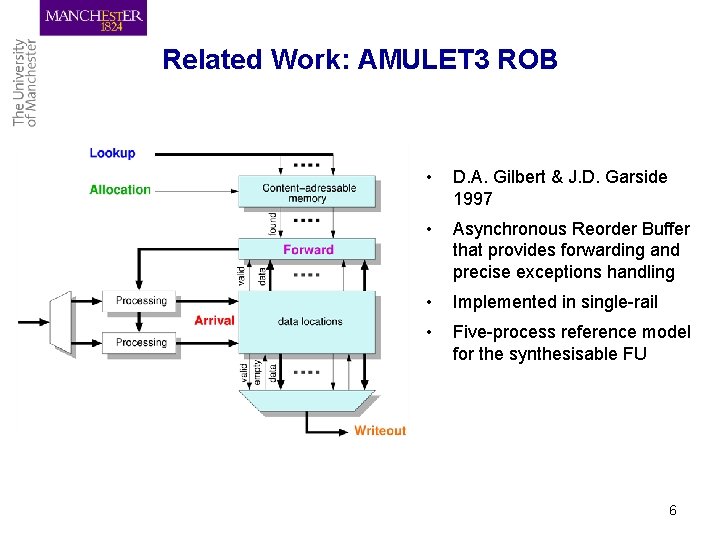 MANCHESTER
1824

The University
of Manchester

Related Work: AMULET3 ROB

Lookup

Allocation

Content–adressable memory

found

Forward

valid

data

Processing

Processing

Arrival

data locations

valid

empty

data

Writeout

• D.A. Gilbert & J.D. Garside 1997

• Asynchronous Reorder Buffer that provides forwarding and precise exceptions handling

• Implemented in single-rail

• Five-process reference model for the synthesisable FU

6